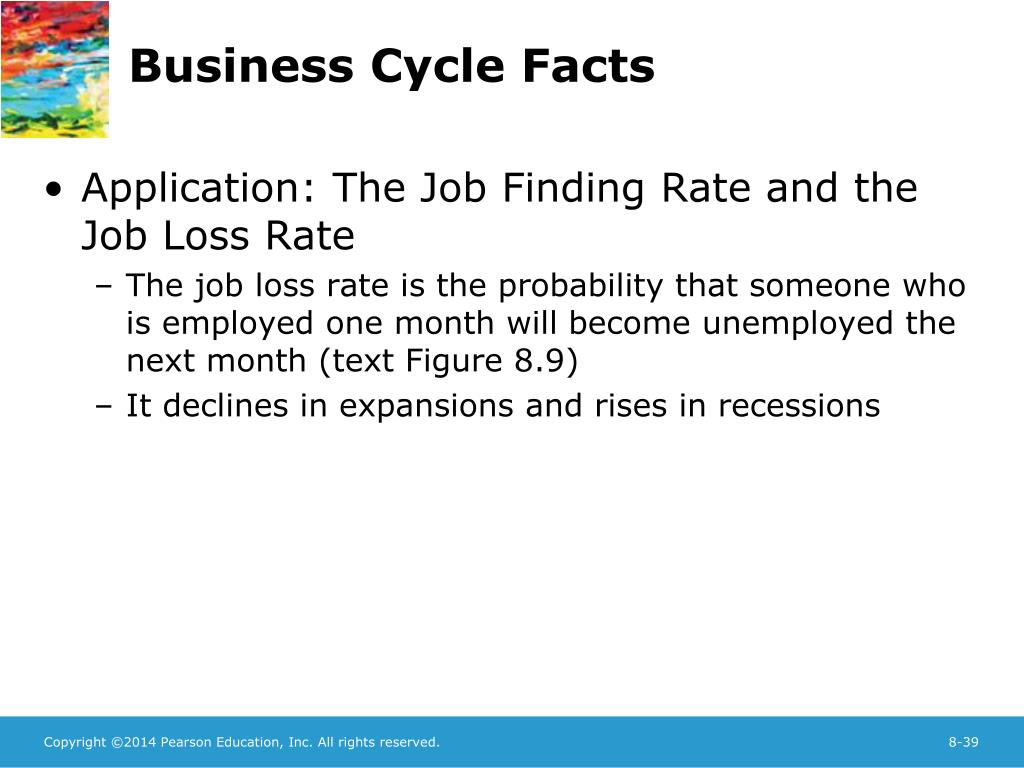 Business Cycle Facts

• Application: The Job Finding Rate and the Job Loss Rate
– The job loss rate is the probability that someone who is employed one month will become unemployed the next month (text Figure 8.9)
– It declines in expansions and rises in recessions

Copyright ©2014 Pearson Education, Inc. All rights reserved.

8-39